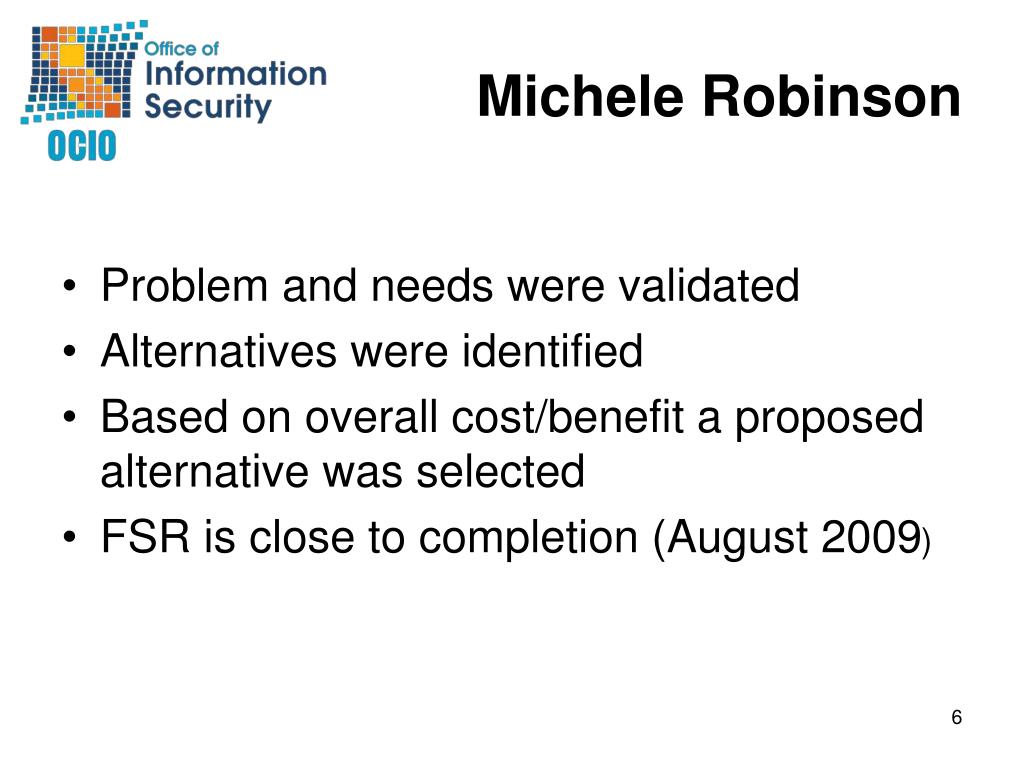 Office of Information Security
OCIO

Michele Robinson

• Problem and needs were validated
• Alternatives were identified
• Based on overall cost/benefit a proposed alternative was selected
• FSR is close to completion (August 2009)

6